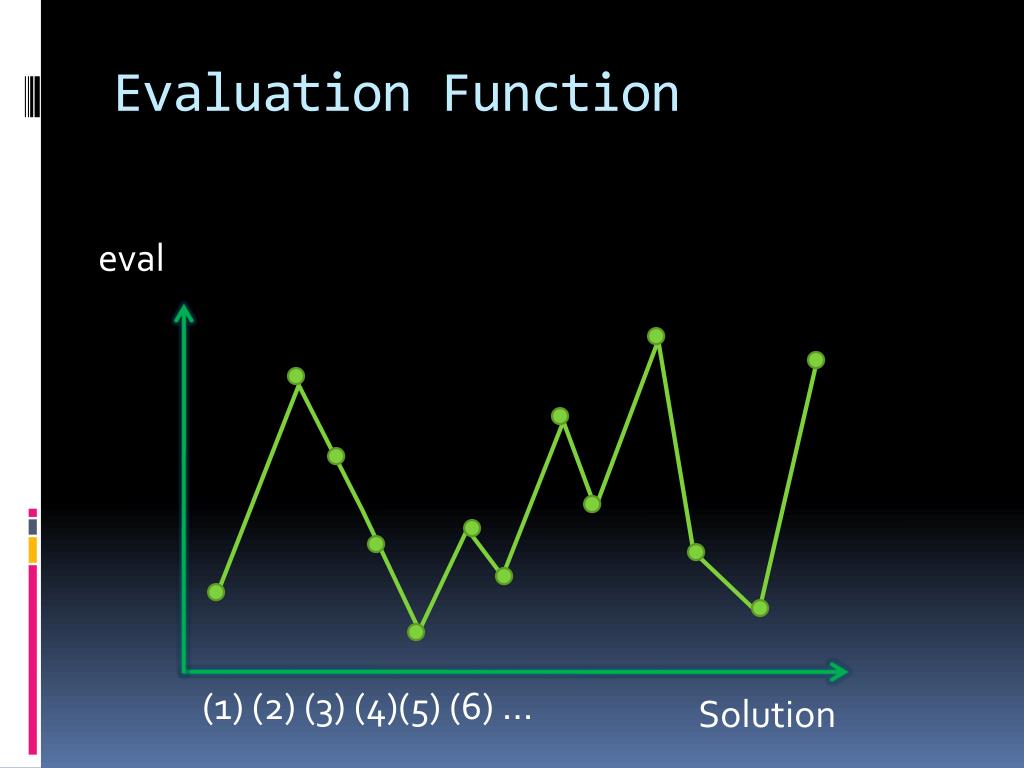 Evaluation Function

eval

(1) (2) (3) (4)(5) (6) …

Solution